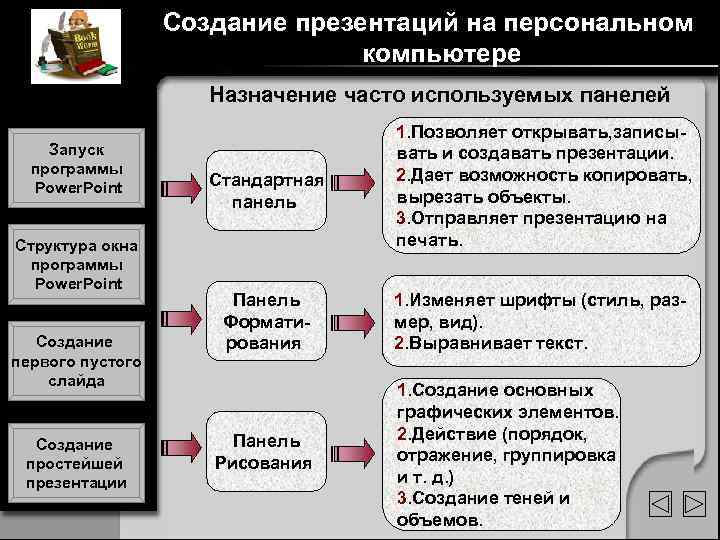 Book Worm

Создание презентаций на персональном компьютере

Назначение часто используемых панелей

Запуск программы PowerPoint

Структура окна программы PowerPoint

Создание первого пустого слайда

Создание простейшей презентации

Стандартная панель

1.Позволяет открывать,записывать и создавать презентации.
2.Дает возможность копировать, вырезать объекты.
3.Отправляет презентацию на печать.

Панель Форматирования

1.Изменяет шрифты (стиль, размер, вид).
2.Выравнивает текст.

Панель Рисования

1.Создание основных графических элементов.
2.Действие (порядок, отражение, группировка и т. д.)
3.Создание теней и объемов.